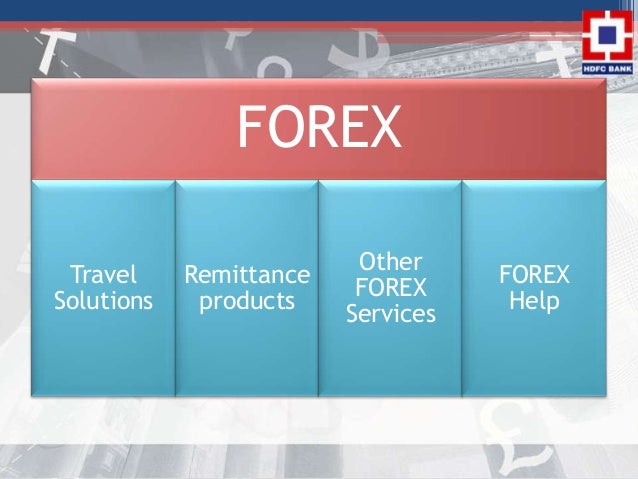 HDFC BANK

FOREX

Travel Solutions

Remittance products

Other FOREX Services

FOREX Help